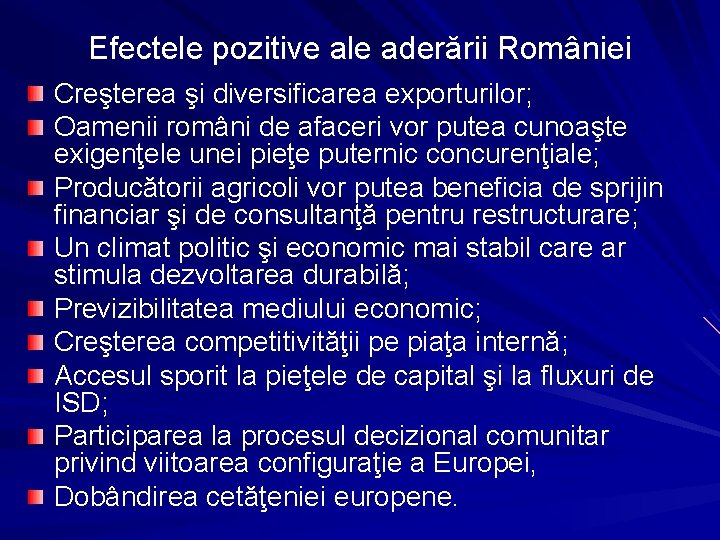 Efectele pozitive ale aderării României

Creşterea şi diversificarea exporturilor;

Oamenii români de afaceri vor putea cunoaşte exigenţele unei pieţe puternic concurenţiale;

Producătorii agricoli vor putea beneficia de sprijin financiar şi de consultanţă pentru restructurare;

Un climat politic şi economic mai stabil care ar stimula dezvoltarea durabilă;

Previzibilitatea mediului economic;

Creşterea competitivităţii pe piaţa internă;

Accesul sporit la pieţele de capital şi la fluxuri de ISD;

Participarea la procesul decizional comunitar privind viitoarea configuraţie a Europei,

Dobândirea cetăţeniei europene.